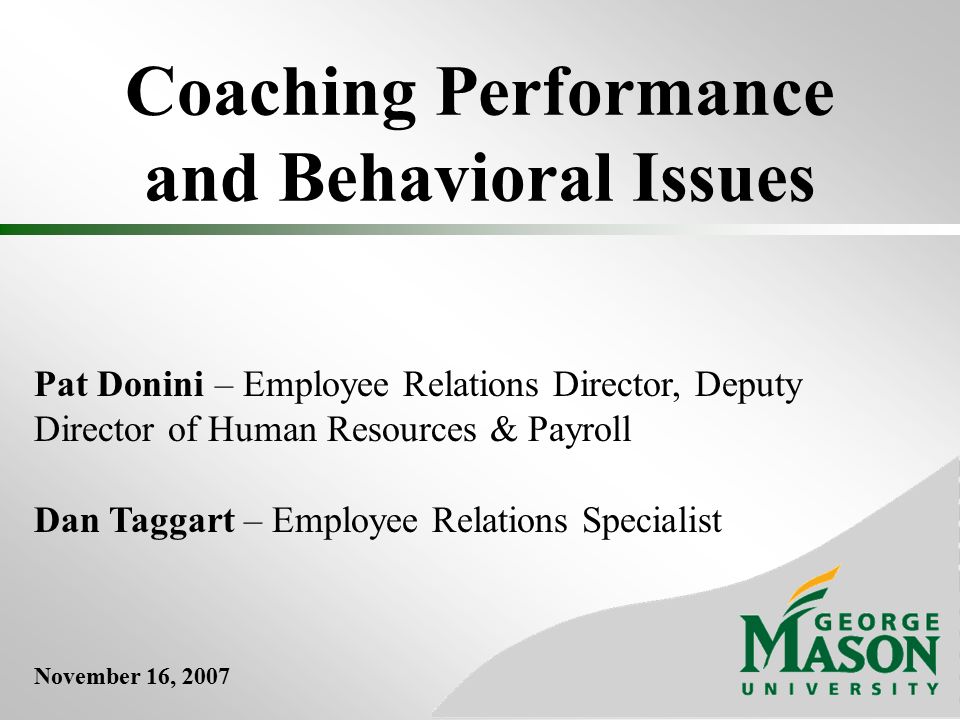 Coaching Performance and Behavioral Issues

Pat Donini – Employee Relations Director, Deputy Director of Human Resources & Payroll

Dan Taggart – Employee Relations Specialist

November 16, 2007

GEORGE MASON UNIVERSITY